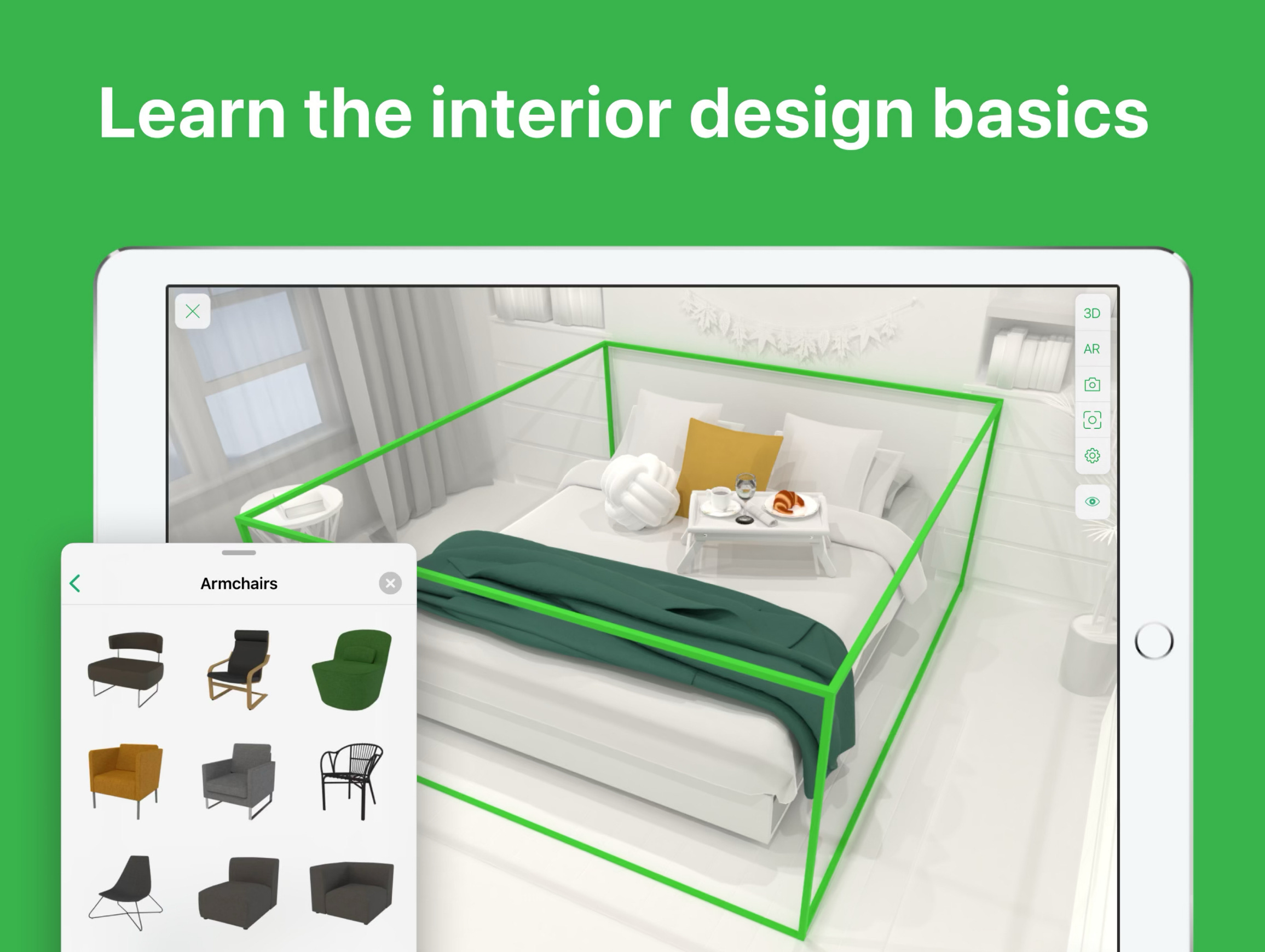 Learn the interior design basics

3D
AR

Armchairs